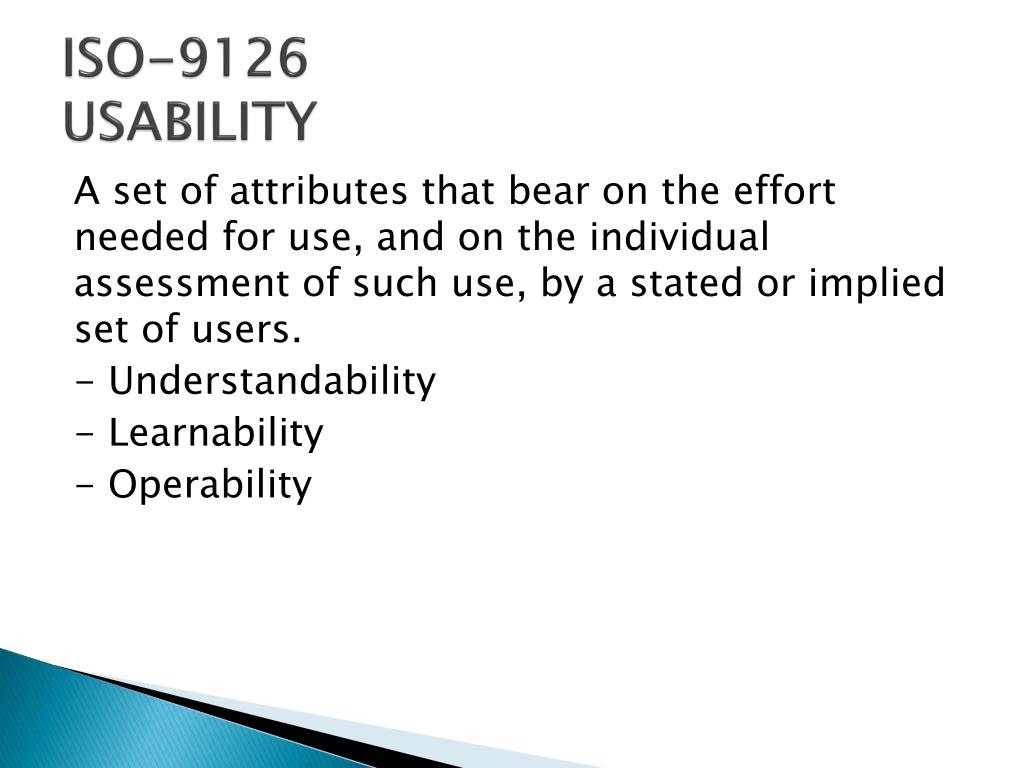 ISO-9126
USABILITY

A set of attributes that bear on the effort needed for use, and on the individual assessment of such use, by a stated or implied set of users.

- Understandability
- Learnability
- Operability